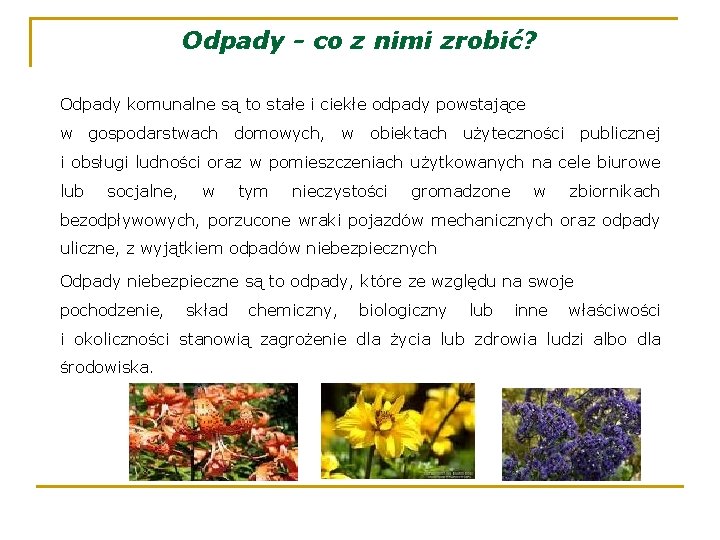 Odpady - co z nimi zrobić?

Odpady komunalne są to stałe i ciekłe odpady powstające w gospodarstwach domowych, w obiektach użyteczności publicznej i obsługi ludności oraz w pomieszczeniach użytkowanych na cele biurowe lub socjalne, w tym nieczystości gromadzone w zbiornikach bezodpływowych, porzucone wraki pojazdów mechanicznych oraz odpady uliczne, z wyjątkiem odpadów niebezpiecznych

Odpady niebezpieczne są to odpady, które ze względu na swoje pochodzenie, skład chemiczny, biologiczny lub inne właściwości i okoliczności stanowią zagrożenie dla życia lub zdrowia ludzi albo dla środowiska.